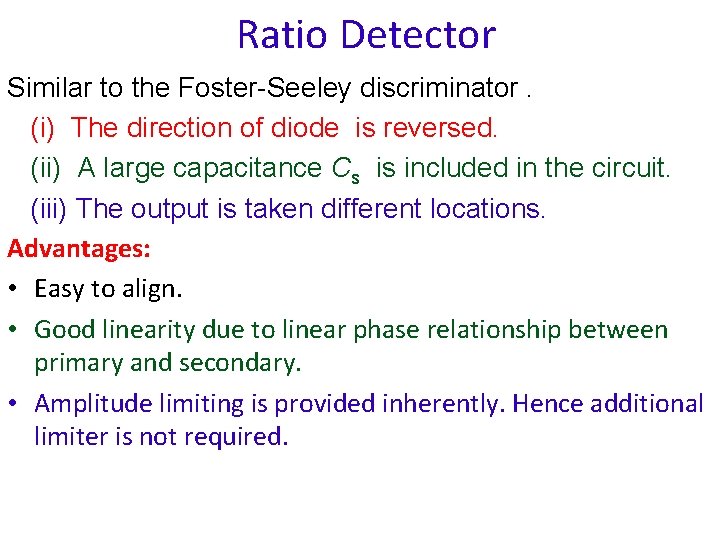 Ratio Detector

Similar to the Foster-Seeley discriminator .

(i) The direction of diode is reversed.

(ii) A large capacitance $C_s$ is included in the circuit.

(iii) The output is taken different locations.

Advantages:

• Easy to align.

• Good linearity due to linear phase relationship between primary and secondary.

• Amplitude limiting is provided inherently. Hence additional limiter is not required.